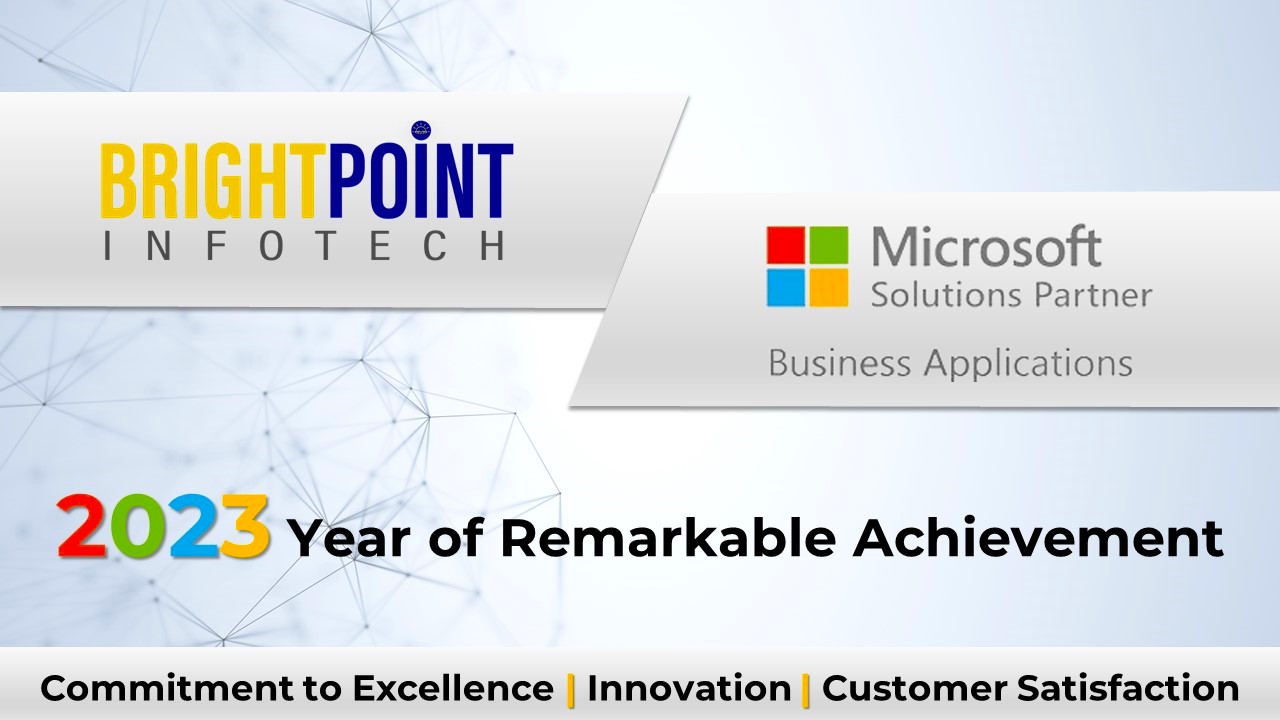 BRIGHTPOINT
INFOTECH

Microsoft
Solutions Partner
Business Applications

2023 Year of Remarkable Achievement

Commitment to Excellence | Innovation | Customer Satisfaction